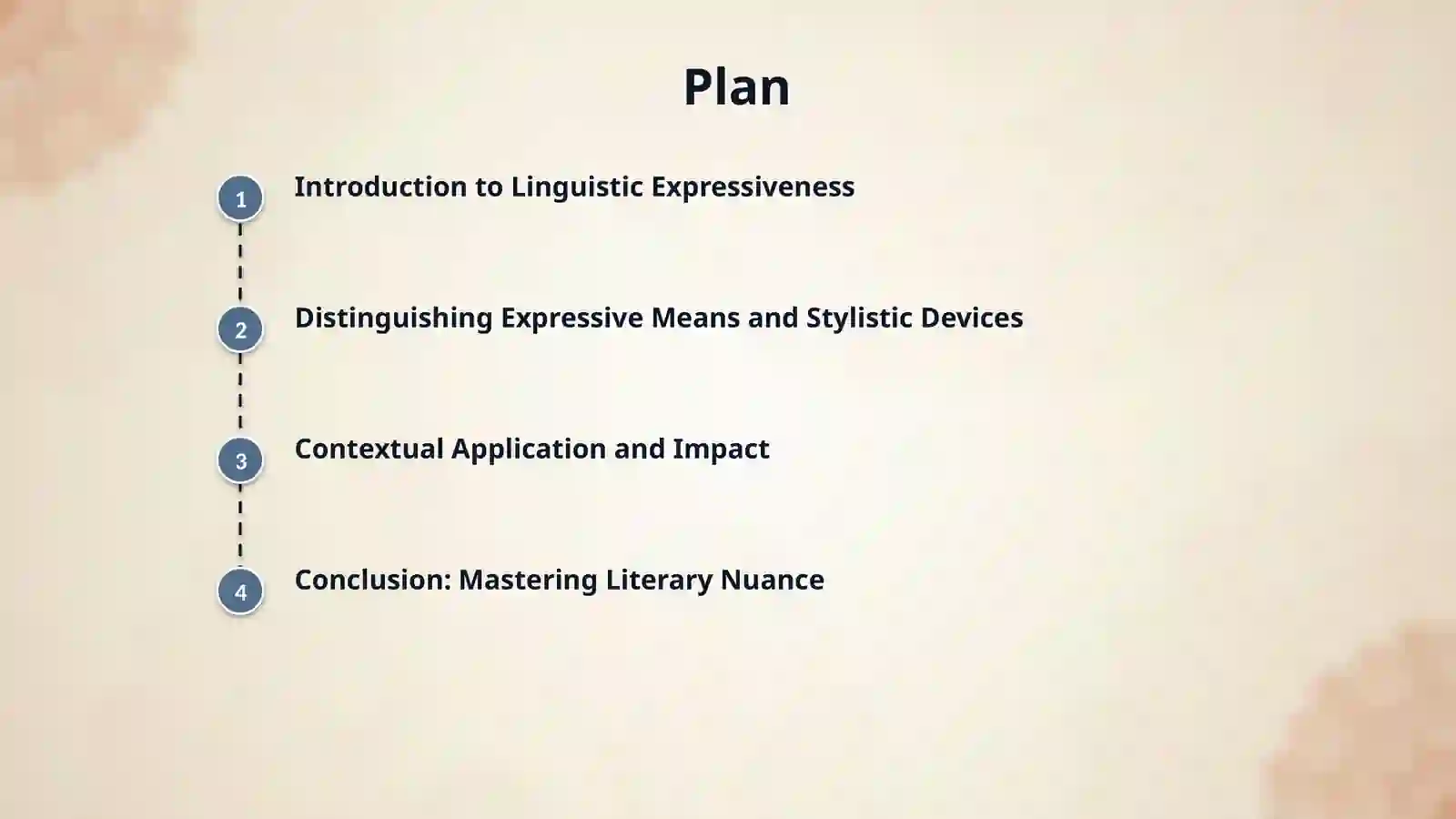 Plan

1 Introduction to Linguistic Expressiveness

2 Distinguishing Expressive Means and Stylistic Devices

3 Contextual Application and Impact

4 Conclusion: Mastering Literary Nuance